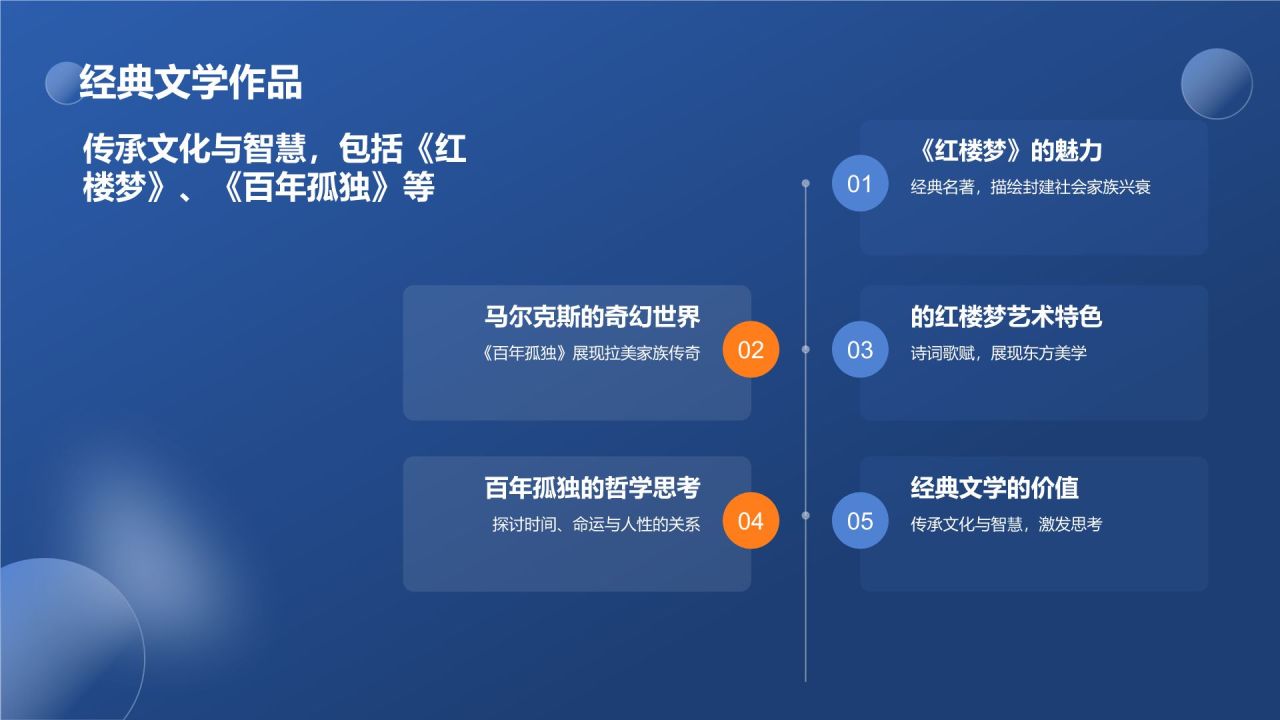 经典文学作品

传承文化与智慧，包括《红楼梦》、《百年孤独》等

01
《红楼梦》的魅力
经典名著，描绘封建社会家族兴衰

马尔克斯的奇幻世界
《百年孤独》展现拉美家族传奇
02

03
的红楼梦艺术特色
诗词歌赋，展现东方美学

百年孤独的哲学思考
探讨时间、命运与人性的关系
04

05
经典文学的价值
传承文化与智慧，激发思考